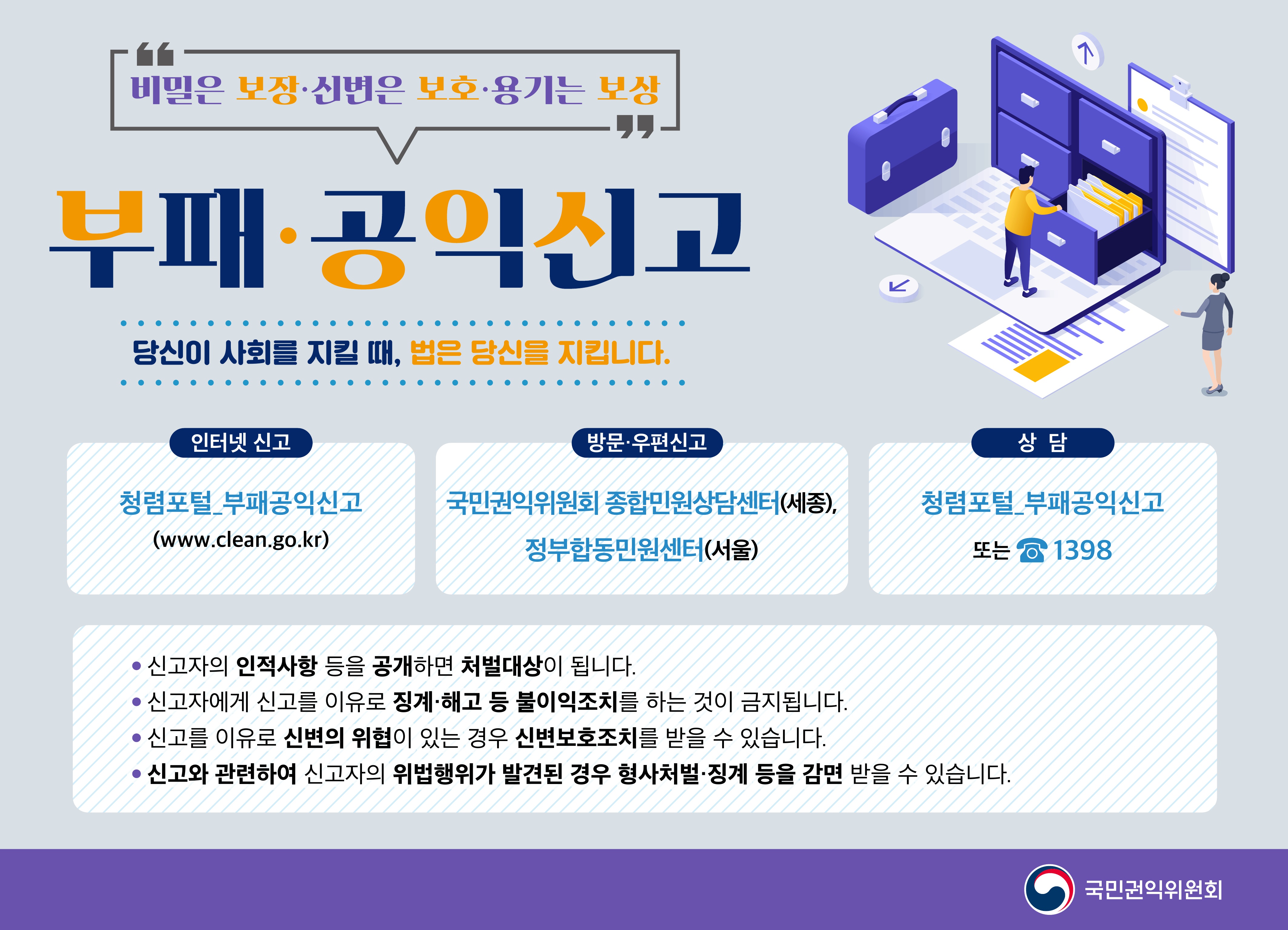 비밀은 보장·신변은 보호·용기는 보상

부패·공익신고

당신이 사회를 지킬 때, 법은 당신을 지킵니다.

인터넷 신고

청렴포털_부패공익신고
(www.clean.go.kr)

방문·우편신고

국민권익위원회 종합민원상담센터(세종),
정부합동민원센터(서울)

상 담

청렴포털_부패공익신고
또는 ☎ 1398

• 신고자의 인적사항 등을 공개하면 처벌대상이 됩니다.
• 신고자에게 신고를 이유로 징계·해고 등 불이익조치를 하는 것이 금지됩니다.
• 신고를 이유로 신변의 위협이 있는 경우 신변보호조치를 받을 수 있습니다.
• 신고와 관련하여 신고자의 위법행위가 발견된 경우 형사처벌·징계 등을 감면 받을 수 있습니다.

국민권익위원회